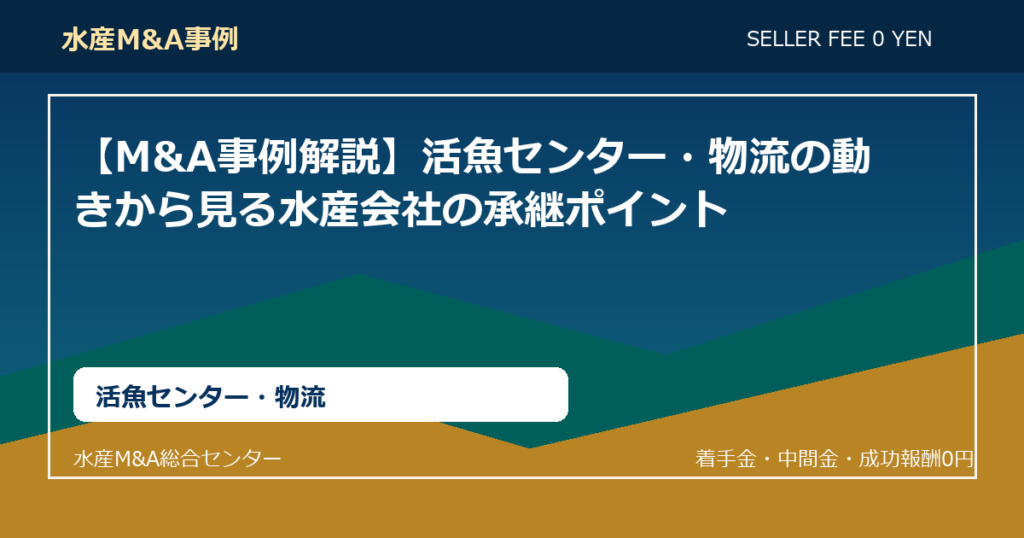 水産M&A事例

SELLER FEE 0 YEN

【M&A事例解説】活魚センター・物流の動きから見る水産会社の承継ポイント

活魚センター・物流

水産M&A総合センター

着手金・中間金・成功報酬0円